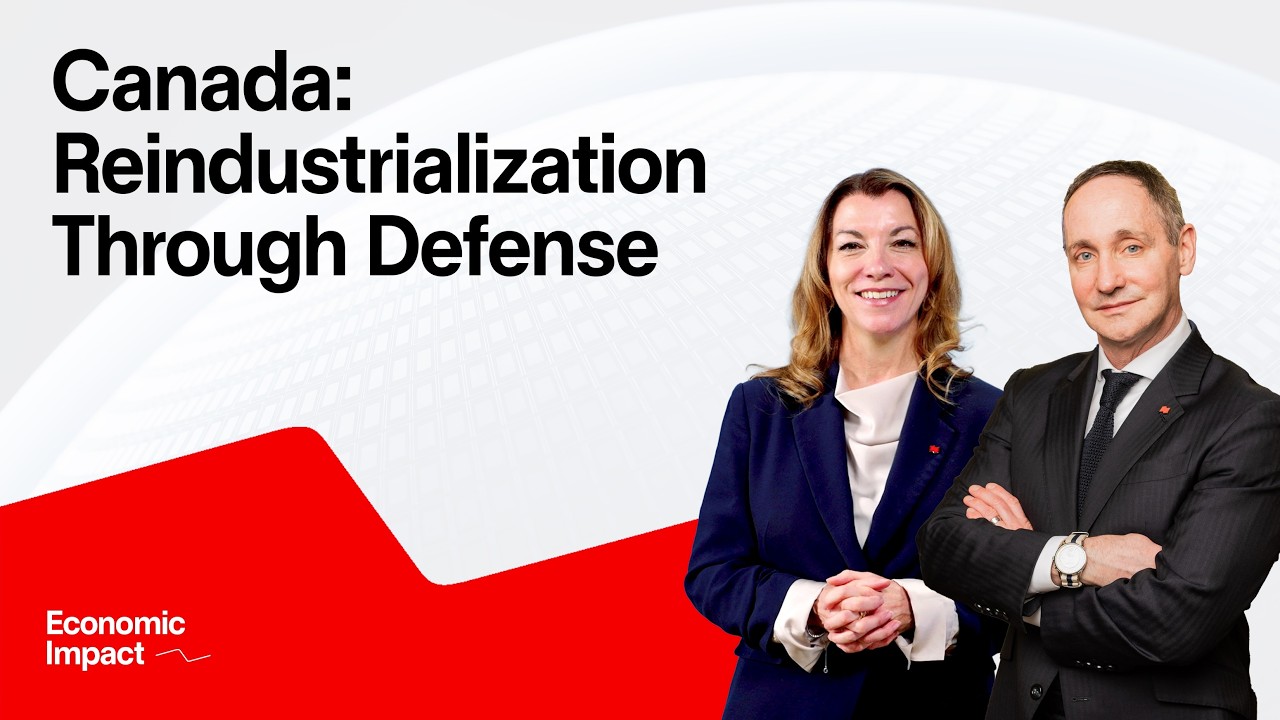 Canada:
Reindustrialization
Through Defense

Economic
Impact